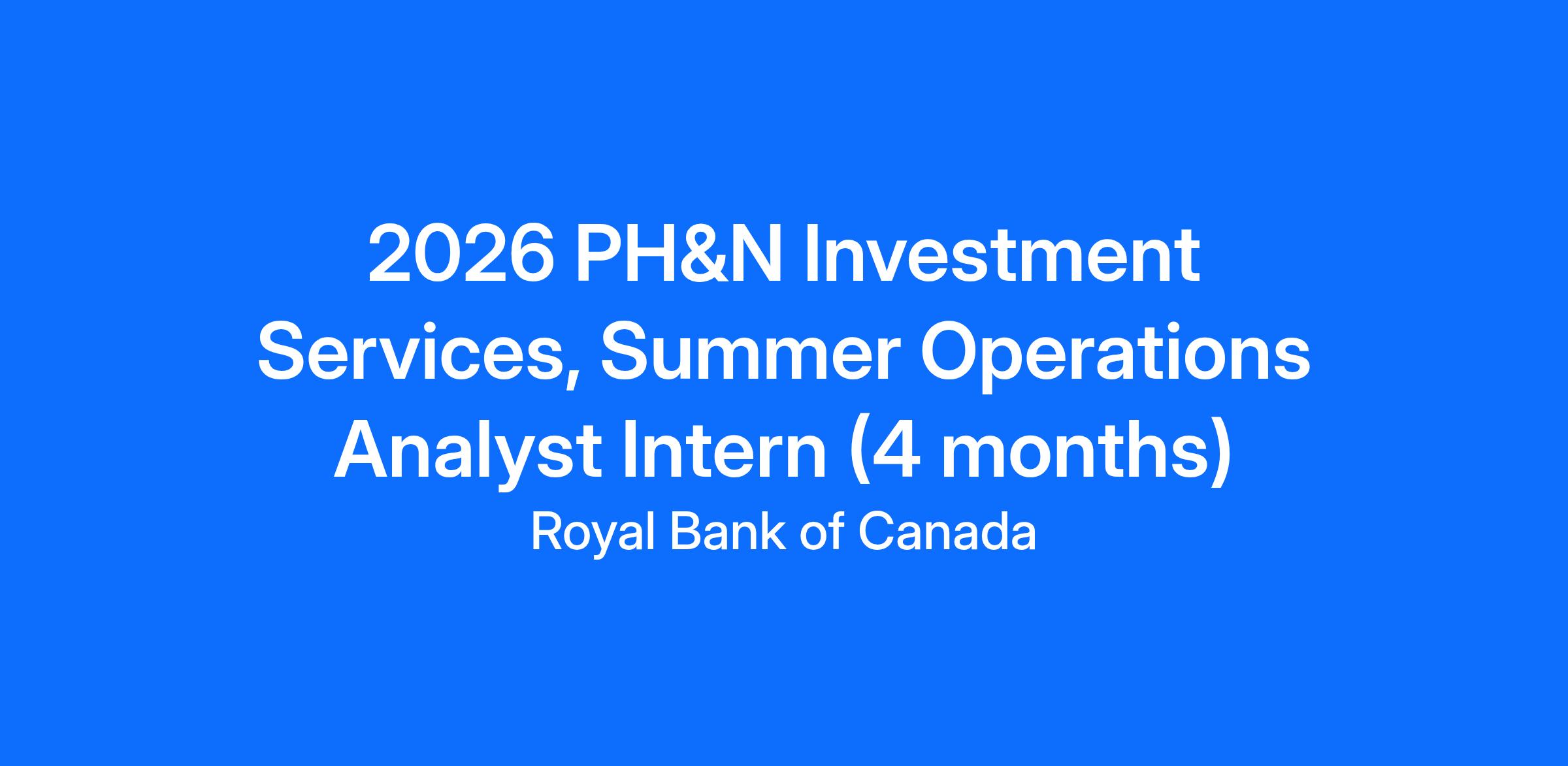 2026 PH&N Investment Services, Summer Operations Analyst Intern (4 months)

Royal Bank of Canada